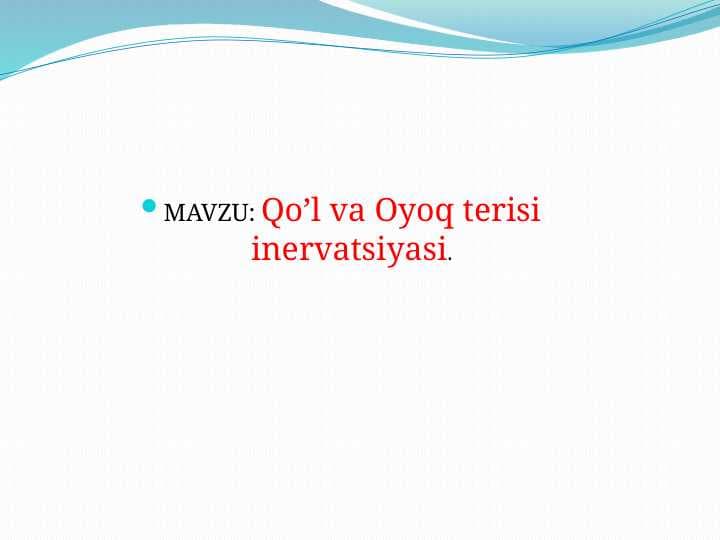 MAVZU: Qo’l va Oyoq terisi inervatsiyasi.